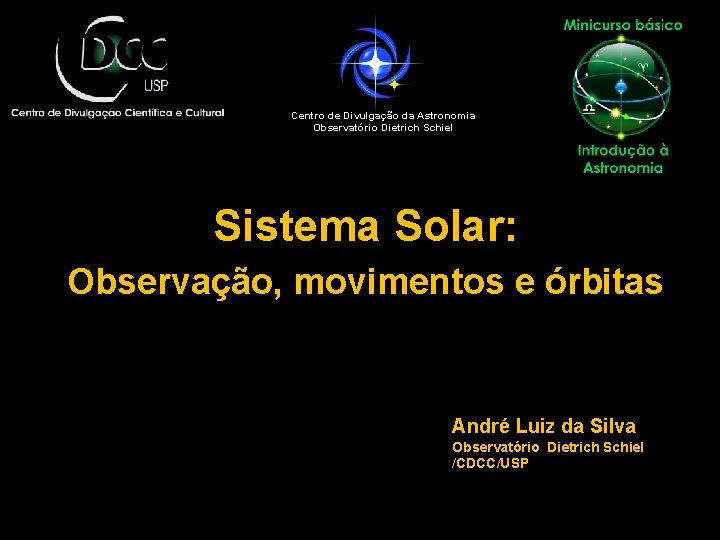 CDCC
USP
Centro de Divulgaçao Científica e Cultural

Centro de Divulgação da Astronomia
Observatório Dietrich Schiel

Minicurso básico

Introdução à Astronomia

Sistema Solar:

Observação, movimentos e órbitas

André Luiz da Silva
Observatório Dietrich Schiel /CDCC/USP